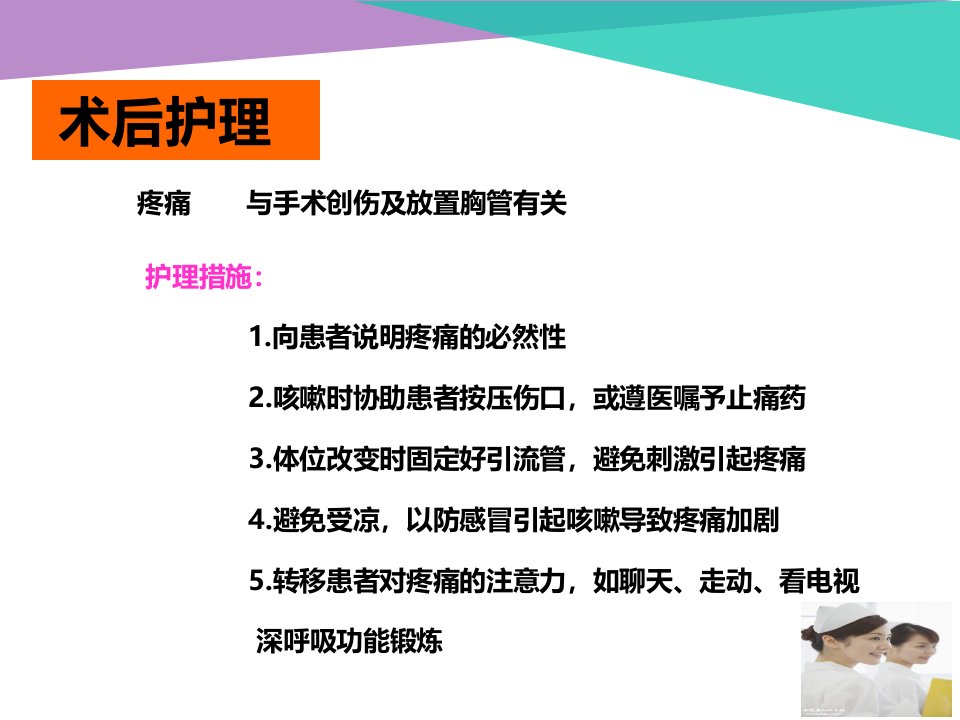 术后护理

疼痛　　与手术创伤及放置胸管有关

护理措施：

1.向患者说明疼痛的必然性

2.咳嗽时协助患者按压伤口，或遵医嘱予止痛药

3.体位改变时固定好引流管，避免刺激引起疼痛

4.避免受凉，以防感冒引起咳嗽导致疼痛加剧

5.转移患者对疼痛的注意力，如聊天、走动、看电视

深呼吸功能锻炼